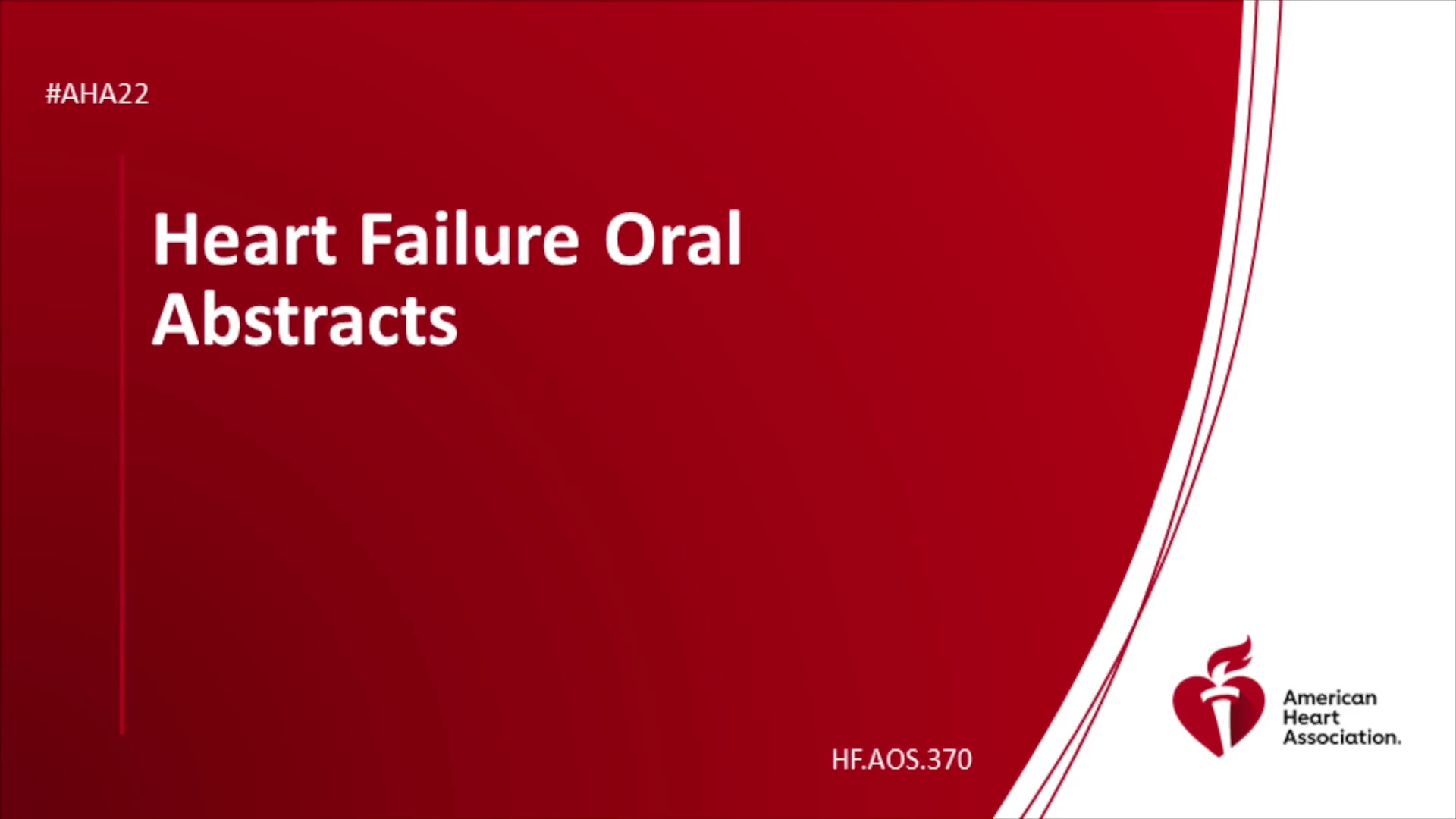 #AHA22

Heart Failure Oral Abstracts

HF.AOS.370

American Heart Association.